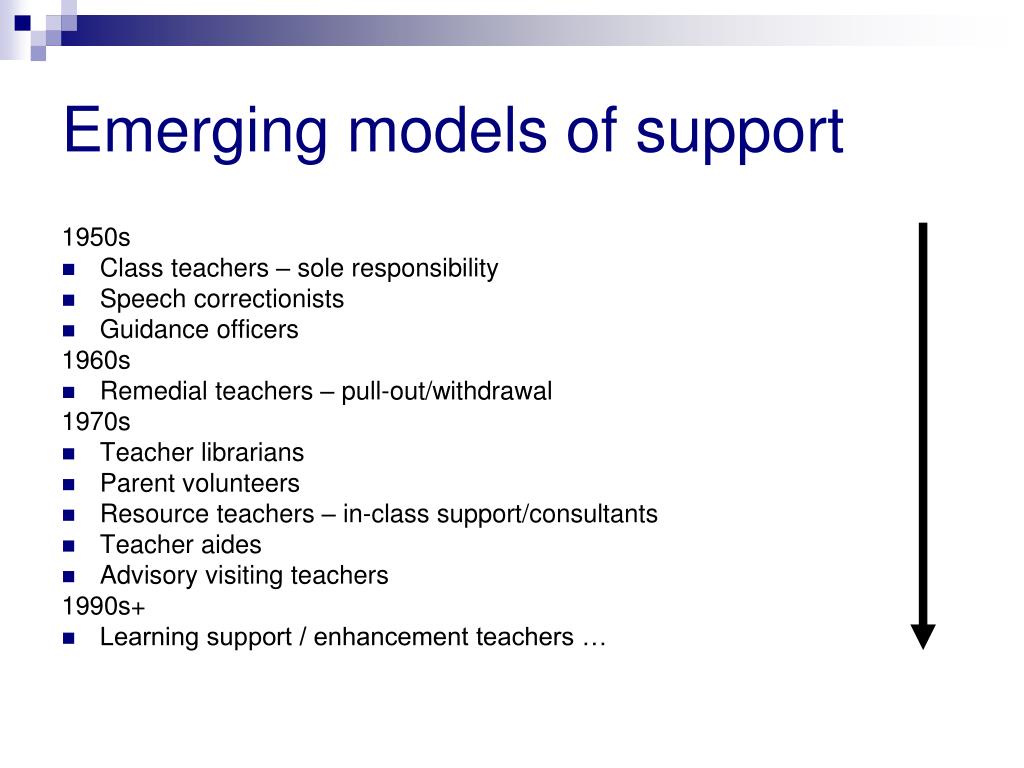 Emerging models of support

1950s
- Class teachers – sole responsibility
- Speech correctionists
- Guidance officers

1960s
- Remedial teachers – pull-out/withdrawal

1970s
- Teacher librarians
- Parent volunteers
- Resource teachers – in-class support/consultants
- Teacher aides
- Advisory visiting teachers

1990s+
- Learning support / enhancement teachers …